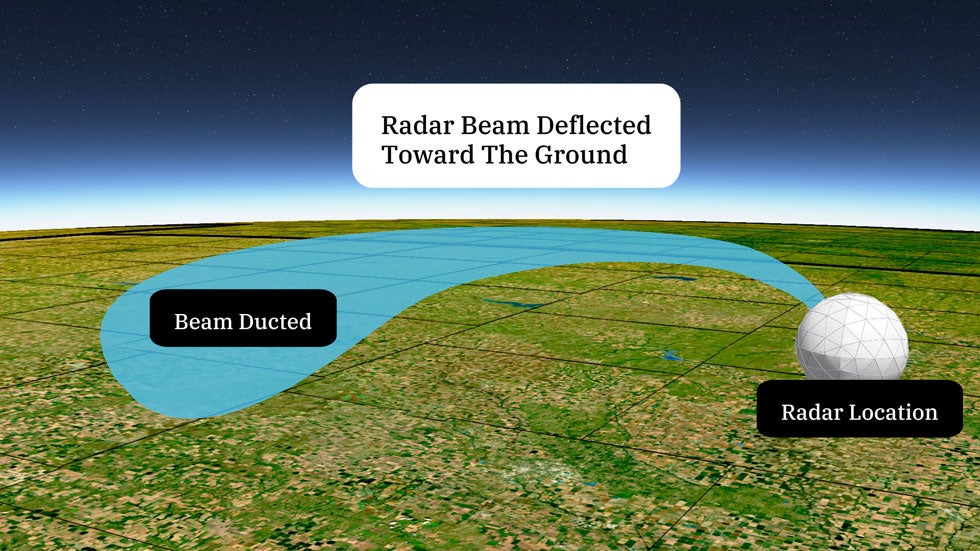 Radar Beam Deflected Toward The Ground

Beam Ducted

Radar Location